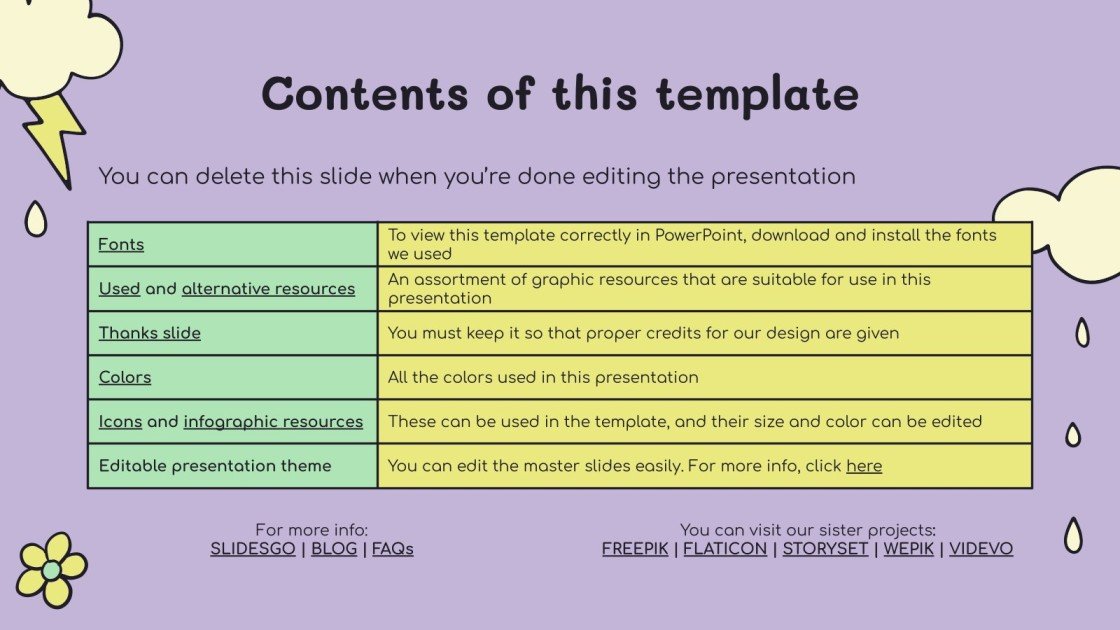 Contents of this template

You can delete this slide when you're done editing the presentation

| | |
|---|---|
| Fonts | To view this template correctly in PowerPoint, download and install the fonts we used |
| Used and alternative resources | An assortment of graphic resources that are suitable for use in this presentation |
| Thanks slide | You must keep it so that proper credits for our design are given |
| Colors | All the colors used in this presentation |
| Icons and infographic resources | These can be used in the template, and their size and color can be edited |
| Editable presentation theme | You can edit the master slides easily. For more info, click here |

For more info:
SLIDESGO | BLOG | FAQs

You can visit our sister projects:
FREEPIK | FLATICON | STORYSET | WEPIK | VIDEVO